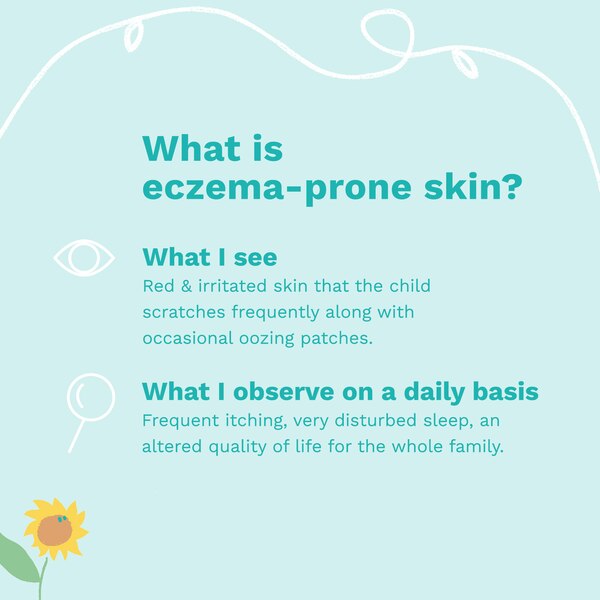 What is eczema-prone skin?

What I see
Red & irritated skin that the child scratches frequently along with occasional oozing patches.

What I observe on a daily basis
Frequent itching, very disturbed sleep, an altered quality of life for the whole family.